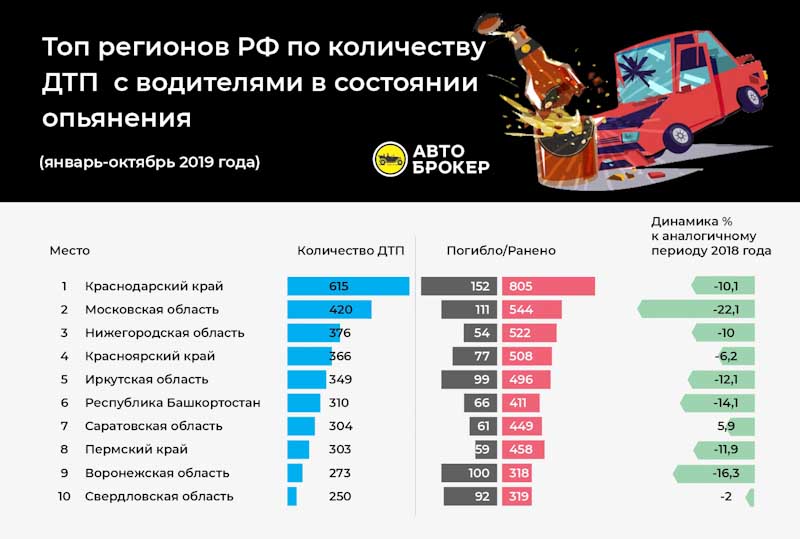 Топ регионов РФ по количеству ДТП с водителями в состоянии опьянения

(январь-октябрь 2019 года)

АВТО БРОКЕР

| Место | | Количество ДТП | Погибло/Ранено | | Динамика % к аналогичному периоду 2018 года |
|---|---|---|---|---|---|
| 1 | Краснодарский край | 615 | 152 | 805 | -10,1 |
| 2 | Московская область | 420 | 111 | 544 | -22,1 |
| 3 | Нижегородская область | 376 | 54 | 522 | -10 |
| 4 | Красноярский край | 366 | 77 | 508 | -6,2 |
| 5 | Иркутская область | 349 | 99 | 496 | -12,1 |
| 6 | Республика Башкортостан | 310 | 66 | 411 | -14,1 |
| 7 | Саратовская область | 304 | 61 | 449 | 5,9 |
| 8 | Пермский край | 303 | 59 | 458 | -11,9 |
| 9 | Воронежская область | 273 | 100 | 318 | -16,3 |
| 10 | Свердловская область | 250 | 92 | 319 | -2 |